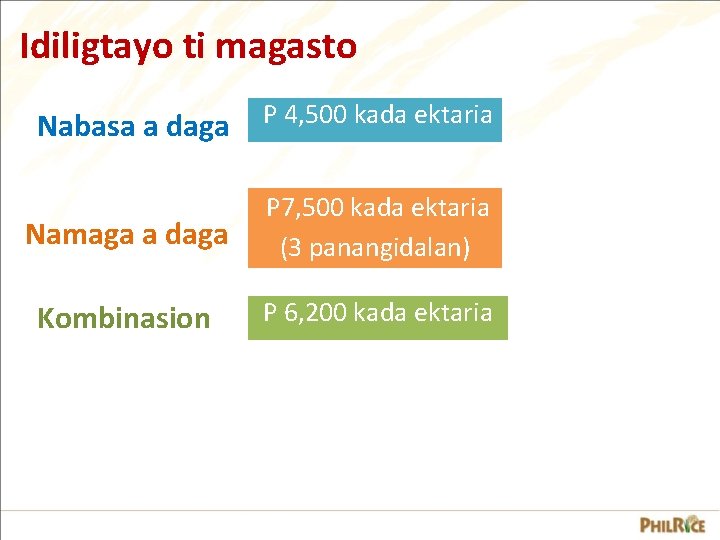 Idiligtayo ti magasto

Nabasa a daga

P 4,500 kada ektaria

Namaga a daga

P7,500 kada ektaria
(3 panangidalan)

Kombinasion

P 6,200 kada ektaria

PHILRICE